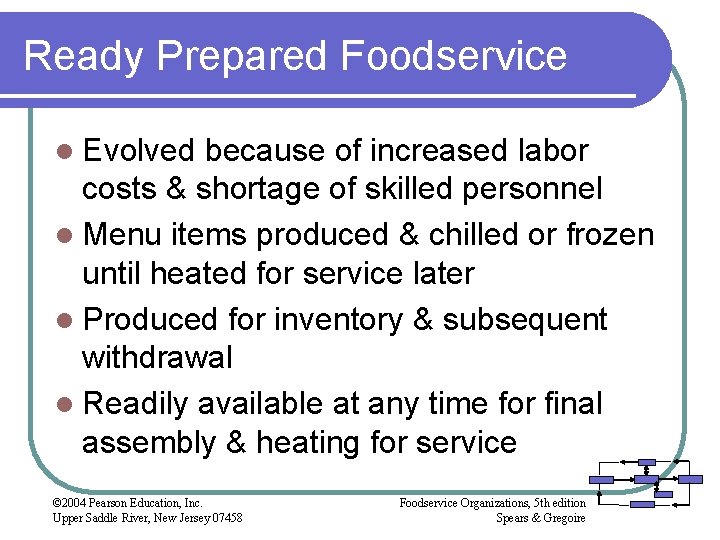 Ready Prepared Foodservice

- Evolved because of increased labor costs & shortage of skilled personnel
- Menu items produced & chilled or frozen until heated for service later
- Produced for inventory & subsequent withdrawal
- Readily available at any time for final assembly & heating for service

©2004 Pearson Education, Inc.
Upper Saddle River, New Jersey 07458

Foodservice Organizations, 5th edition
Spears & Gregoire